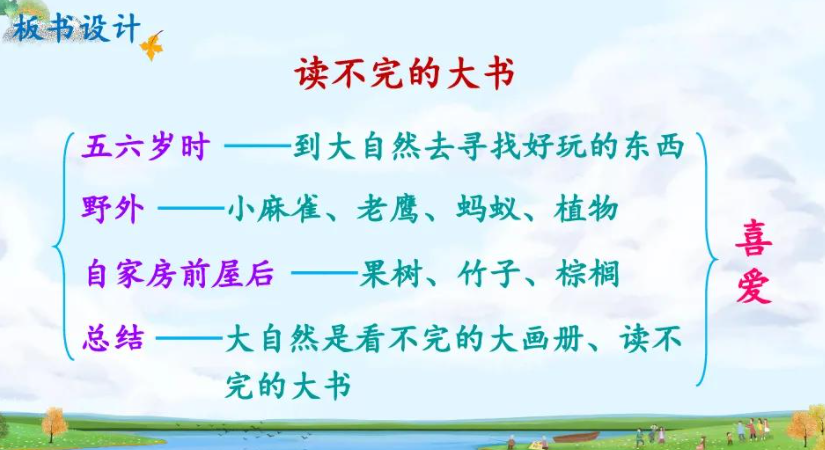 板书设计

读不完的大书

五六岁时 ——到大自然去寻找好玩的东西

野外 ——小麻雀、老鹰、蚂蚁、植物

自家房前屋后 ——果树、竹子、棕榈

总结 ——大自然是看不完的大画册、读不完的大书

喜爱